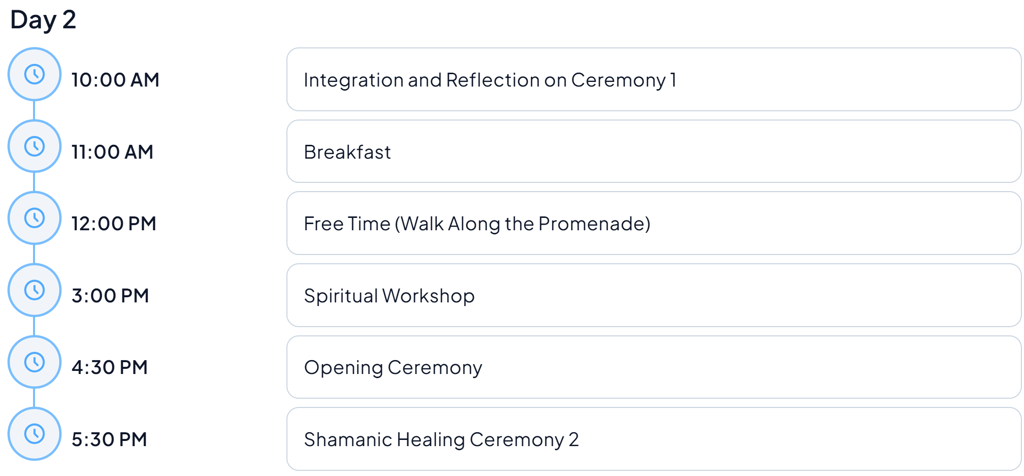 Day 2

10:00 AM
Integration and Reflection on Ceremony 1

11:00 AM
Breakfast

12:00 PM
Free Time (Walk Along the Promenade)

3:00 PM
Spiritual Workshop

4:30 PM
Opening Ceremony

5:30 PM
Shamanic Healing Ceremony 2